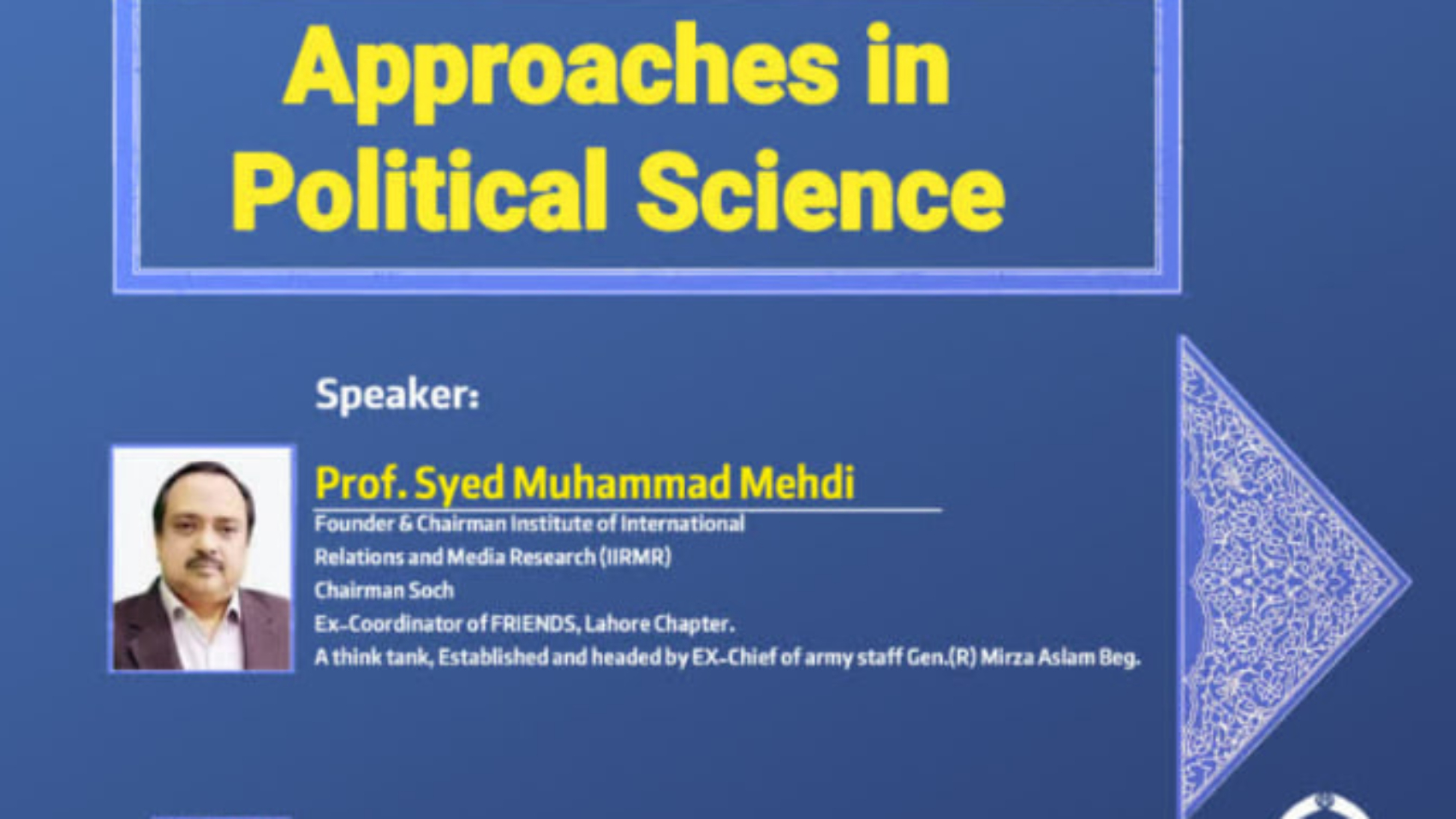 Approaches in Political Science

Speaker:

Prof. Syed Muhammad Mehdi
Founder & Chairman Institute of International Relations and Media Research (IIRMR)
Chairman Soch
Ex-Coordinator of FRIENDS, Lahore Chapter.
A think tank, Established and headed by EX-Chief of army staff Gen.(R) Mirza Aslam Beg.